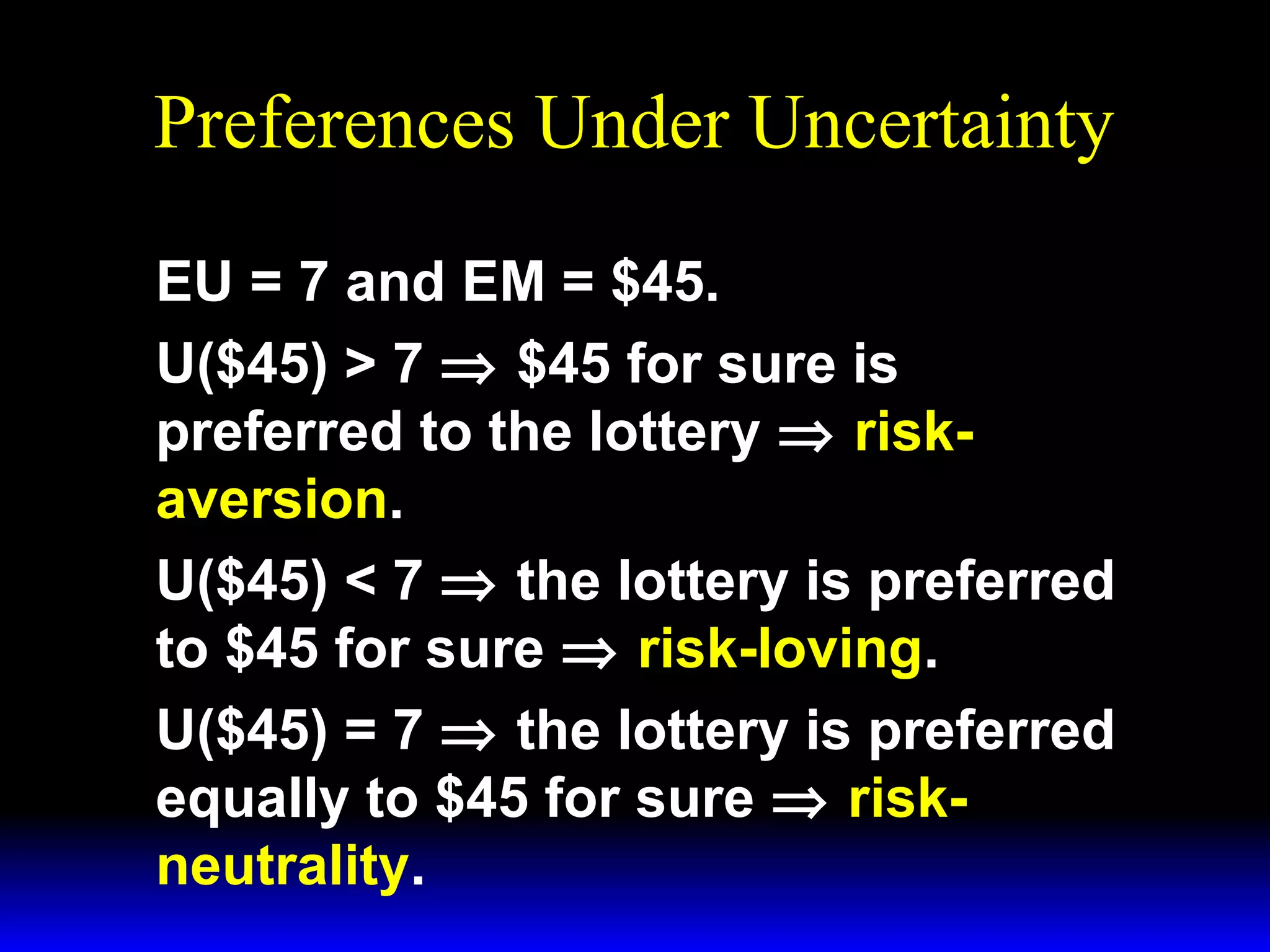 Preferences Under Uncertainty

EU = 7 and EM = \$45.

U(\$45) > 7 $\Rightarrow$ \$45 for sure is preferred to the lottery $\Rightarrow$ risk-aversion.

U(\$45) < 7 $\Rightarrow$ the lottery is preferred to \$45 for sure $\Rightarrow$ risk-loving.

U(\$45) = 7 $\Rightarrow$ the lottery is preferred equally to \$45 for sure $\Rightarrow$ risk-neutrality.